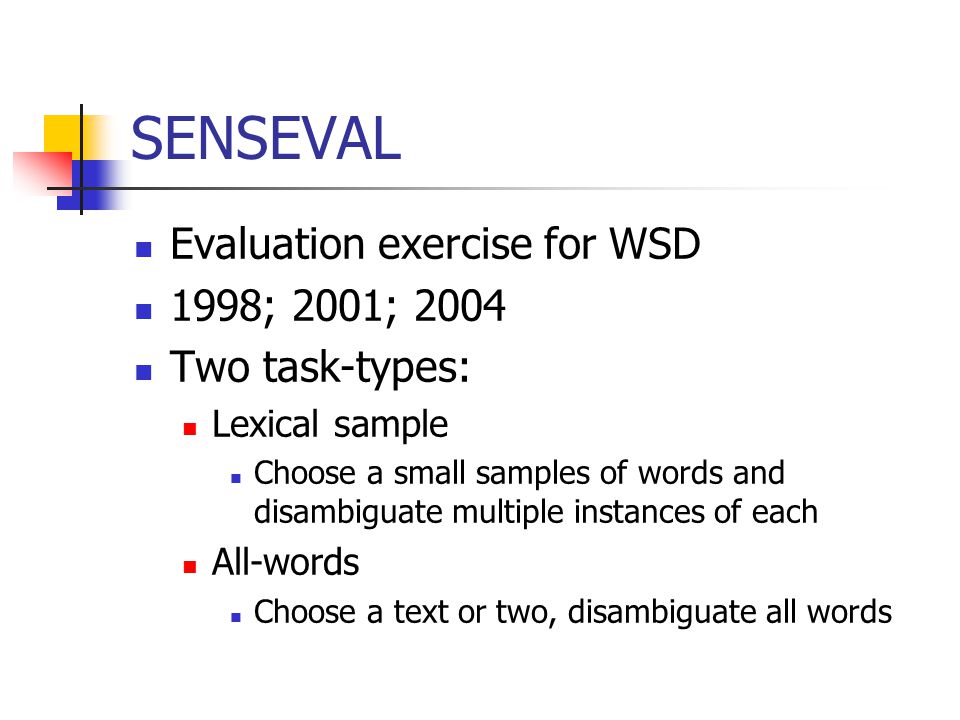 SENSEVAL

- Evaluation exercise for WSD
- 1998; 2001; 2004
- Two task-types:
  - Lexical sample
    - Choose a small samples of words and disambiguate multiple instances of each
  - All-words
    - Choose a text or two, disambiguate all words